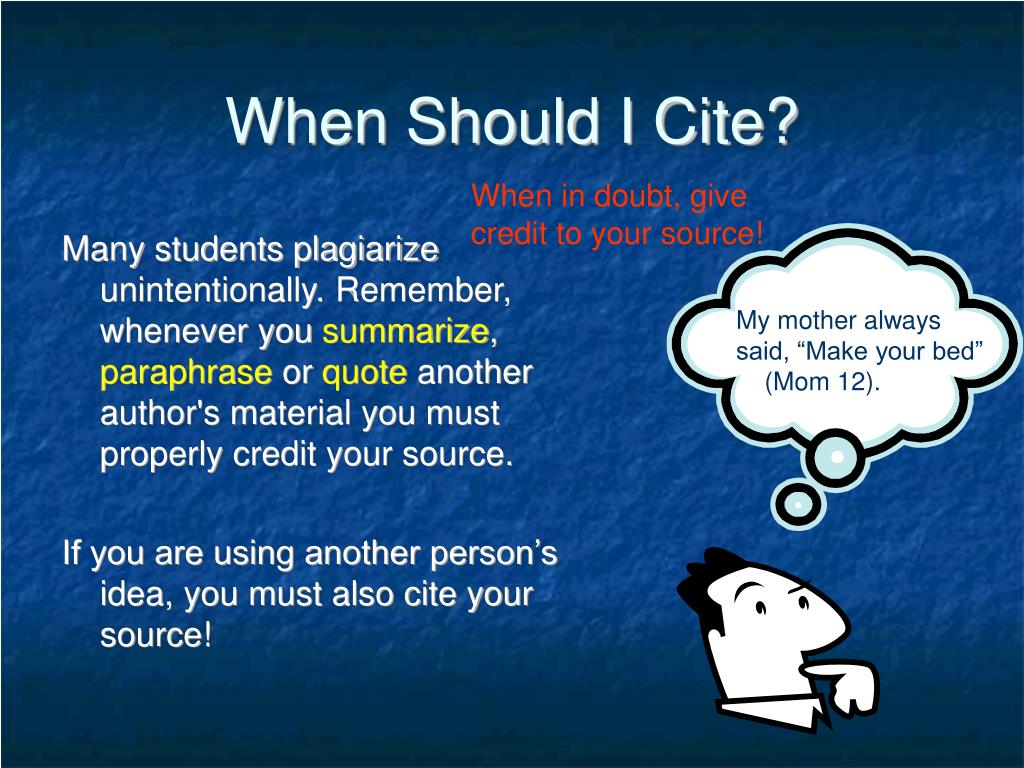 When Should I Cite?

When in doubt, give credit to your source!

Many students plagiarize unintentionally. Remember, whenever you summarize, paraphrase or quote another author's material you must properly credit your source.

If you are using another person’s idea, you must also cite your source!

My mother always said, “Make your bed” (Mom 12).